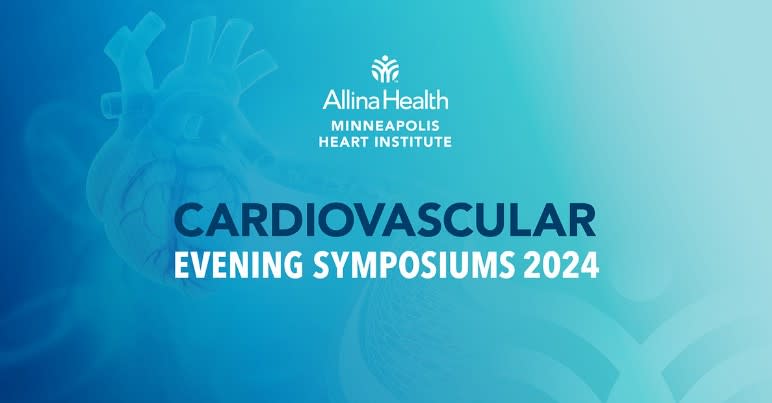 Allina Health
MINNEAPOLIS
HEART INSTITUTE

CARDIOVASCULAR
EVENING SYMPOSIUMS 2024